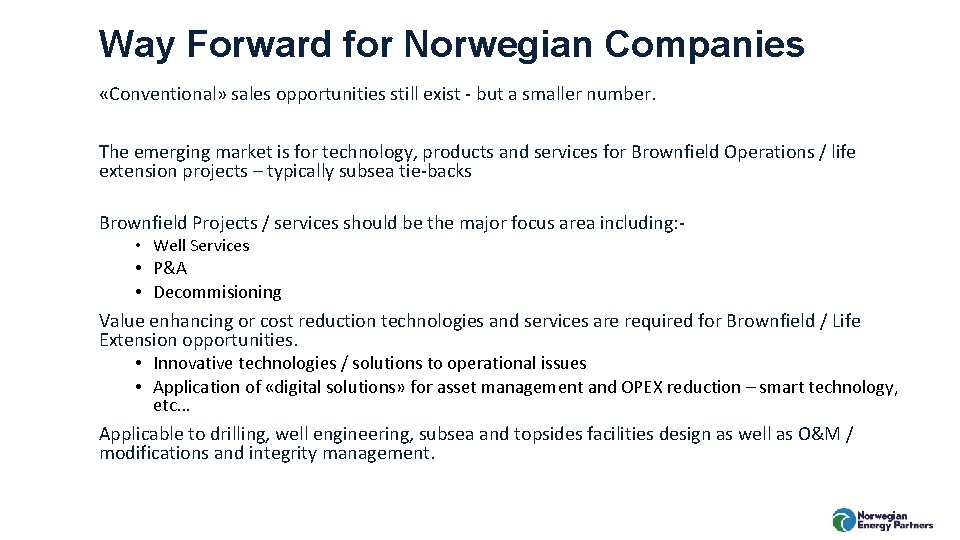 Way Forward for Norwegian Companies

«Conventional» sales opportunities still exist - but a smaller number.

The emerging market is for technology, products and services for Brownfield Operations / life extension projects – typically subsea tie-backs

Brownfield Projects / services should be the major focus area including:-
• Well Services
• P&A
• Decommisioning

Value enhancing or cost reduction technologies and services are required for Brownfield / Life Extension opportunities.
• Innovative technologies / solutions to operational issues
• Application of «digital solutions» for asset management and OPEX reduction – smart technology, etc…

Applicable to drilling, well engineering, subsea and topsides facilities design as well as O&M / modifications and integrity management.

Norwegian Energy Partners